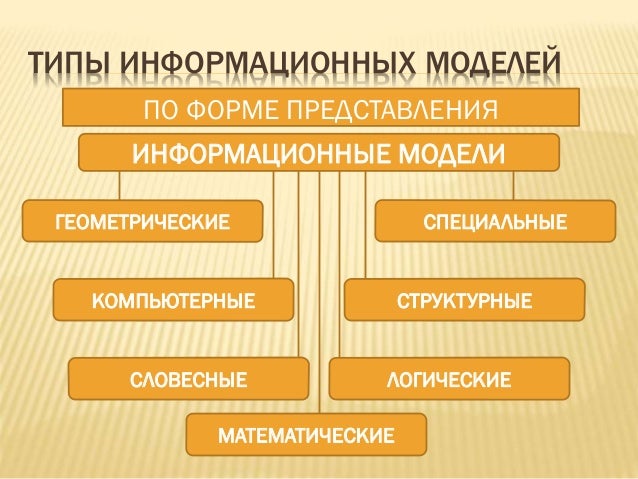 ТИПЫ ИНФОРМАЦИОННЫХ МОДЕЛЕЙ

ПО ФОРМЕ ПРЕДСТАВЛЕНИЯ

ИНФОРМАЦИОННЫЕ МОДЕЛИ

ГЕОМЕТРИЧЕСКИЕ

СПЕЦИАЛЬНЫЕ

КОМПЬЮТЕРНЫЕ

СТРУКТУРНЫЕ

СЛОВЕСНЫЕ

ЛОГИЧЕСКИЕ

МАТЕМАТИЧЕСКИЕ